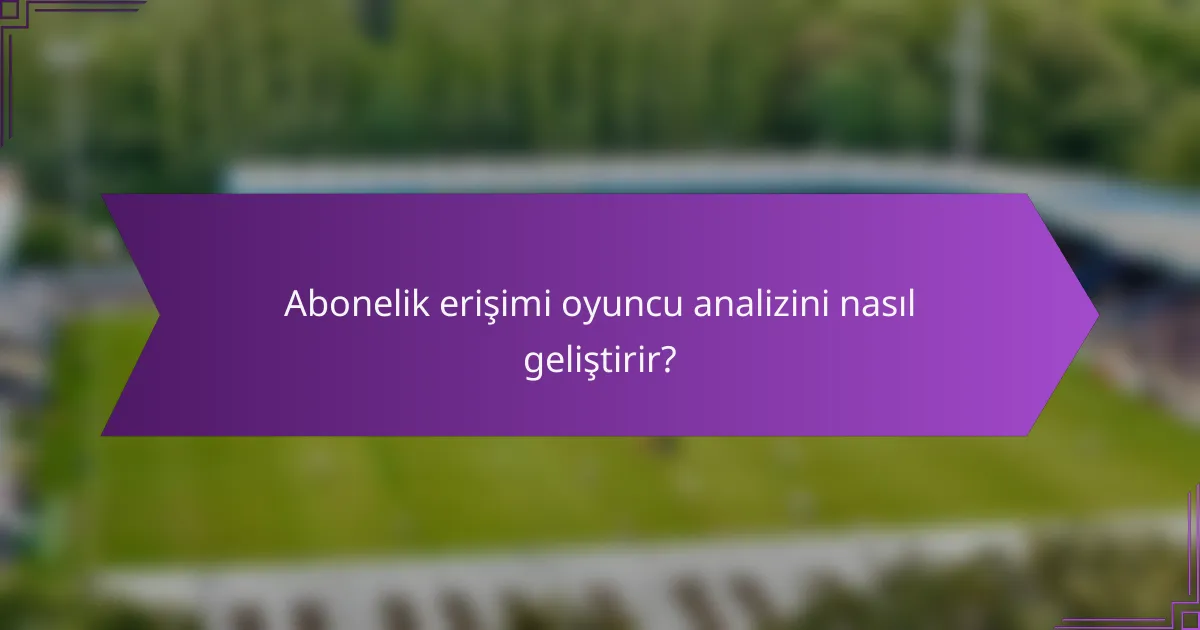 Abonelik erişimi oyuncu analizini nasıl geliştirir?